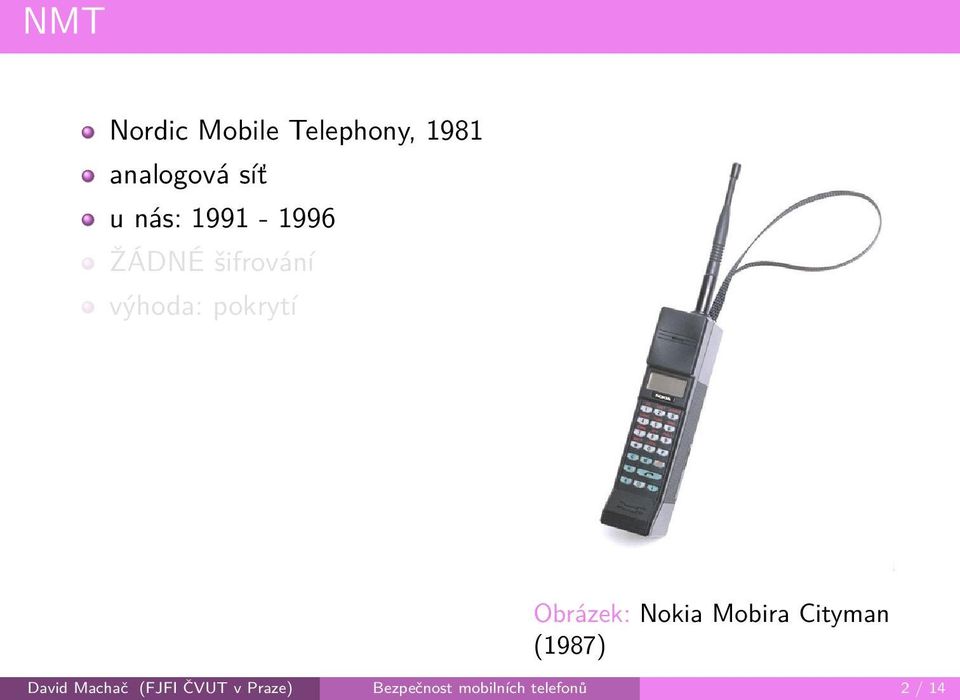 NMT

- Nordic Mobile Telephony, 1981
- analogová síť
- u nás: 1991 - 1996
- ŽÁDNÉ šifrování
- výhoda: pokrytí

NOKIA

Obrázek: Nokia Mobira Cityman (1987)

David Machač (FJFI ČVUT v Praze) Bezpečnost mobilních telefonů 2 / 14